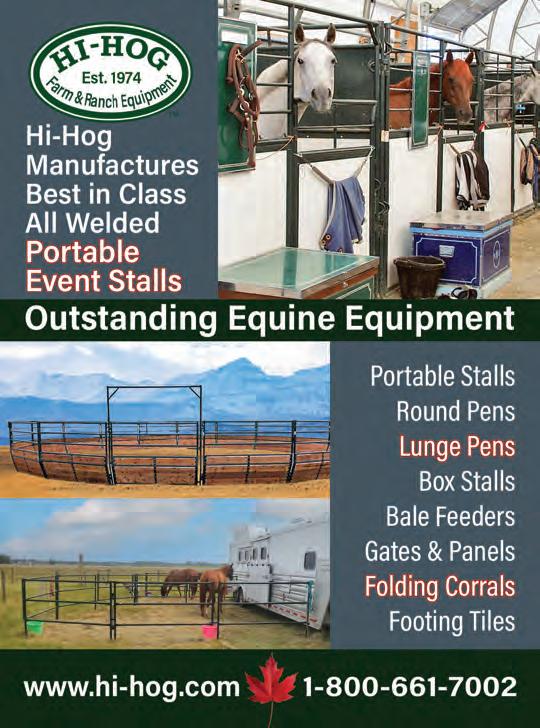 HI-HOG
Est. 1974
Farm & Ranch Equipment

Hi-Hog Manufactures Best in Class All Welded Portable Event Stalls

Outstanding Equine Equipment

Portable Stalls
Round Pens
Lunge Pens
Box Stalls
Bale Feeders
Gates & Panels
Folding Corrals
Footing Tiles

www.hi-hog.com 1-800-661-7002